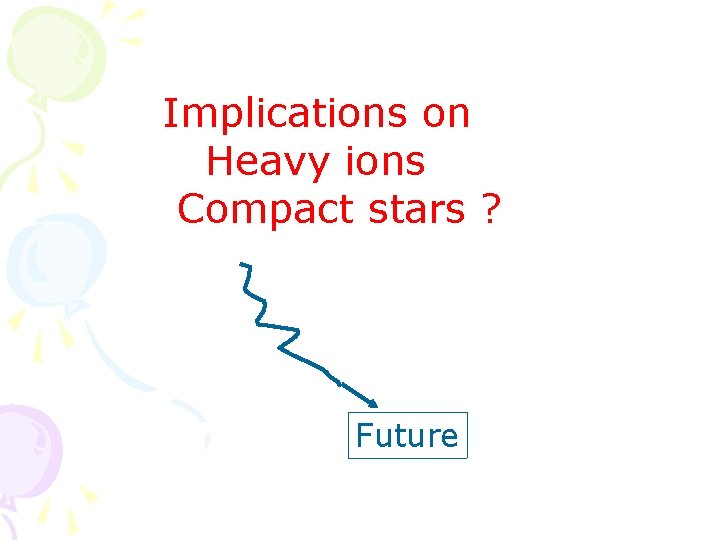 Implications on
Heavy ions
Compact stars ?

Future